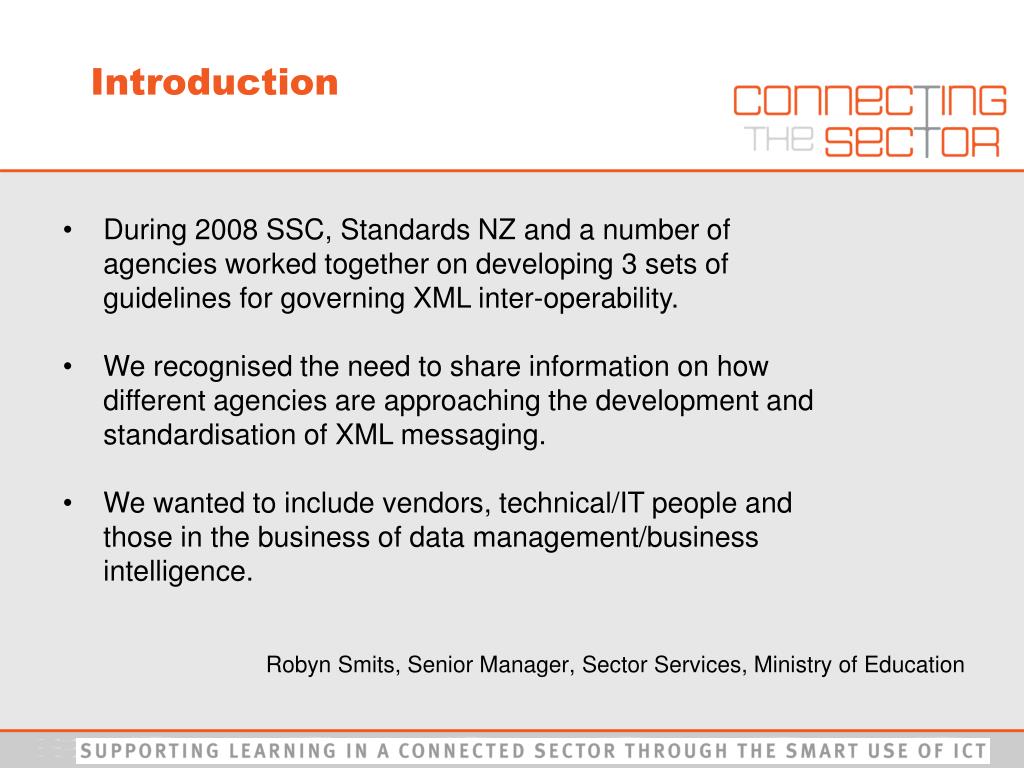 Introduction

CONNECTING THE SECTOR

• During 2008 SSC, Standards NZ and a number of agencies worked together on developing 3 sets of guidelines for governing XML inter-operability.

• We recognised the need to share information on how different agencies are approaching the development and standardisation of XML messaging.

• We wanted to include vendors, technical/IT people and those in the business of data management/business intelligence.

Robyn Smits, Senior Manager, Sector Services, Ministry of Education

SUPPORTING LEARNING IN A CONNECTED SECTOR THROUGH THE SMART USE OF ICT